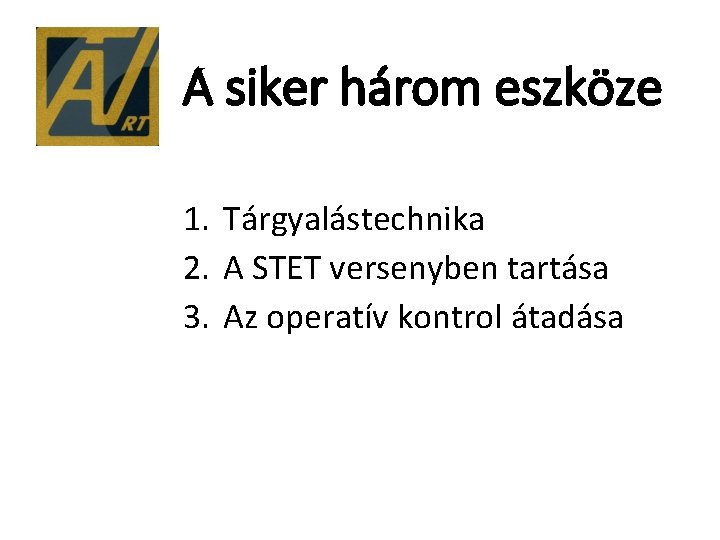 ÁV RT

A siker három eszköze

1. Tárgyalástechnika
2. A STET versenyben tartása
3. Az operatív kontrol átadása